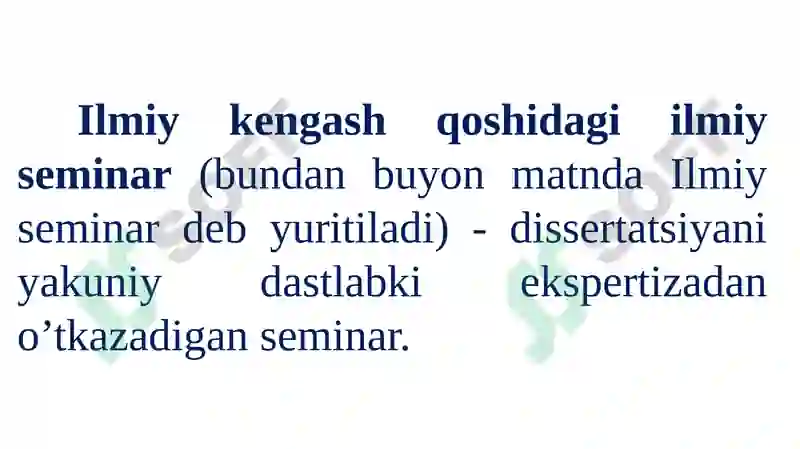 Ilmiy kengash qoshidagi ilmiy seminar (bundan buyon matnda Ilmiy seminar deb yuritiladi) - dissertatsiyani yakuniy dastlabki ekspertizadan o’tkazadigan seminar.